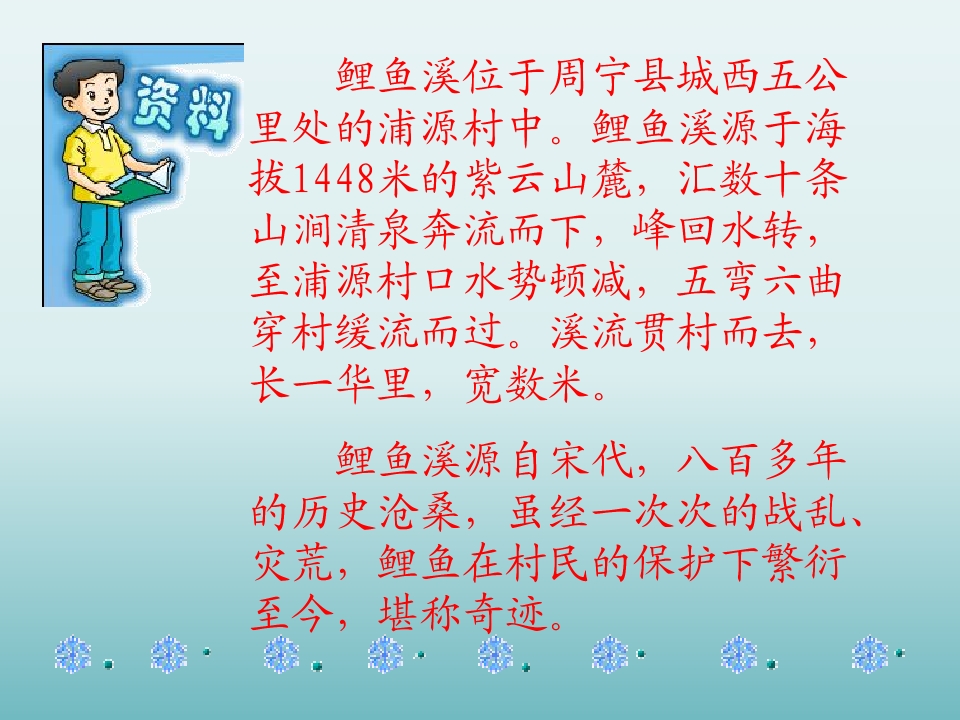 资料

鲤鱼溪位于周宁县城西五公里处的浦源村中。鲤鱼溪源于海拔1448米的紫云山麓，汇数十条山涧清泉奔流而下，峰回水转，至浦源村口水势顿减，五弯六曲穿村缓流而过。溪流贯村而去，长一华里，宽数米。

鲤鱼溪源自宋代，八百多年的历史沧桑，虽经一次次的战乱、灾荒，鲤鱼在村民的保护下繁衍至今，堪称奇迹。